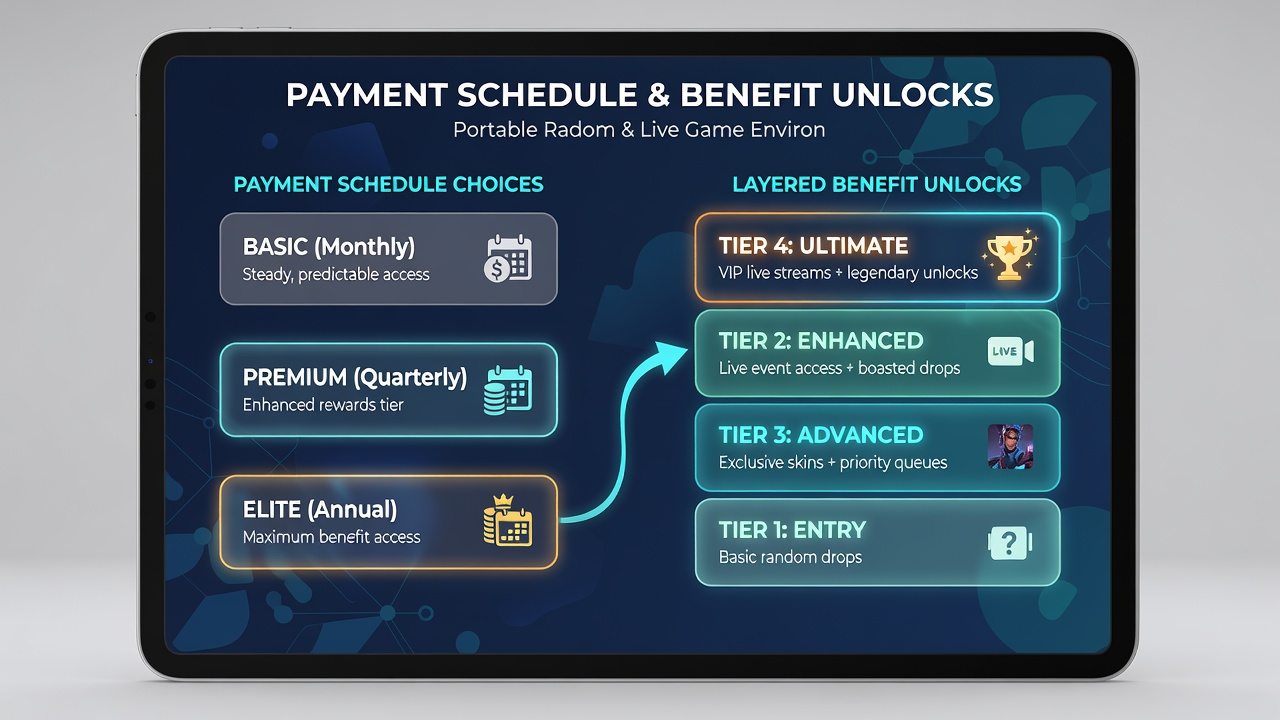 PAYMENT SCHEDULE & BENEFIT UNLOCKS
Portable Radom & Live Game Environ

PAYMENT SCHEDULE CHOICES

BASIC (Monthly)
Steady, predictable access

PREMIUM (Quarterly)
Enhanced rewards tier

ELITE (Annual)
Maximum benefit access

LAYERED BENEFIT UNLOCKS

TIER 4: ULTIMATE
VIP live streams + legendary unlocks

TIER 2: ENHANCED
Live event access + boasted drops
LIVE

TIER 3: ADVANCED
Exclusive skins + priority queues

TIER 1: ENTRY
Basic random drops
?